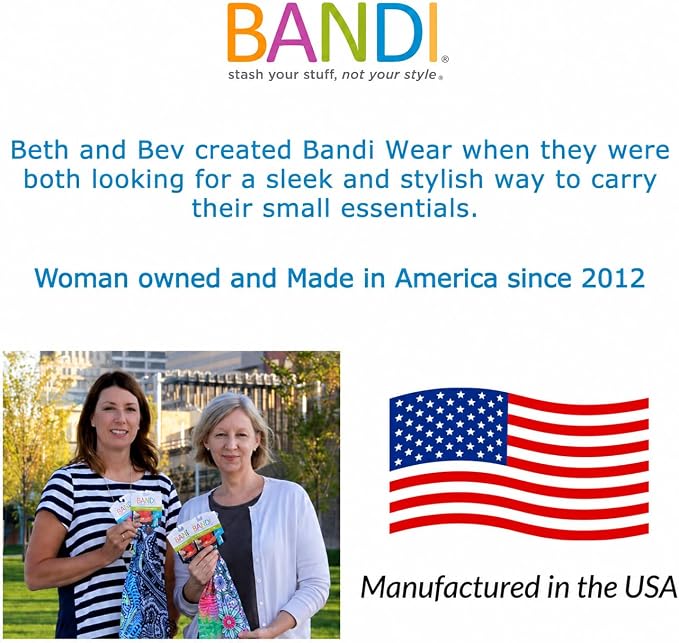 BANDI®
stash your stuff, not your style®

Beth and Bev created Bandi Wear when they were both looking for a sleek and stylish way to carry their small essentials.

Woman owned and Made in America since 2012

BANDI BANDI BANDI BANDI

Manufactured in the USA